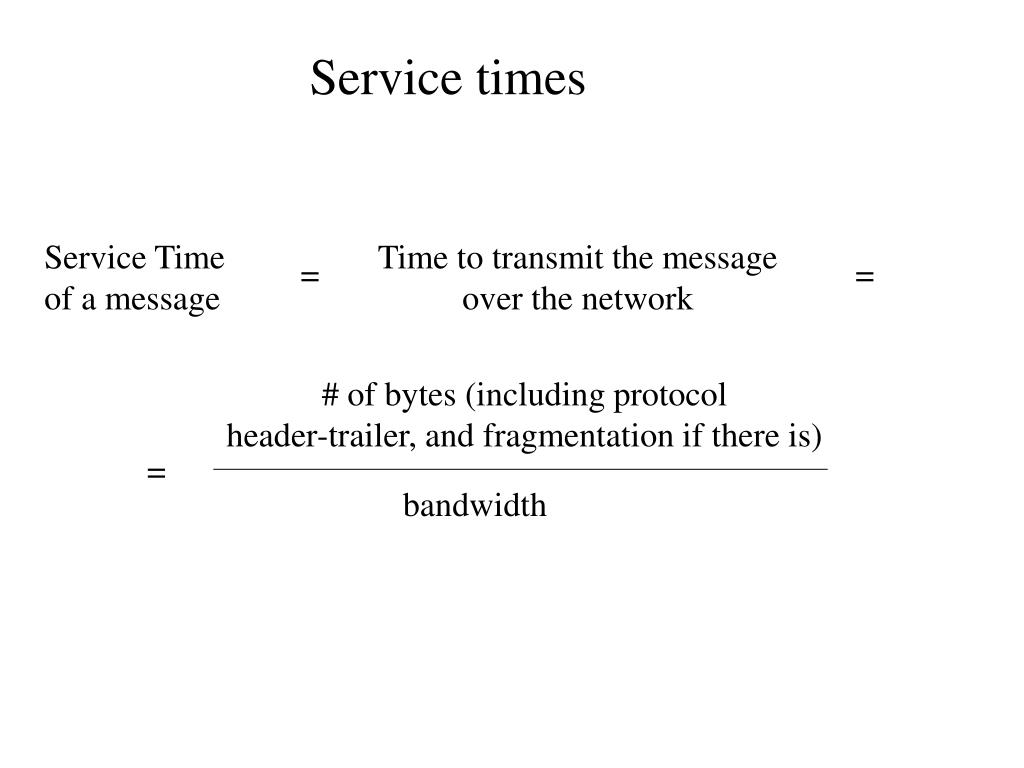 Service times

Service Time of a message = Time to transmit the message over the network =

= $\frac{\text{\# of bytes (including protocol header-trailer, and fragmentation if there is)}}{\text{bandwidth}}$